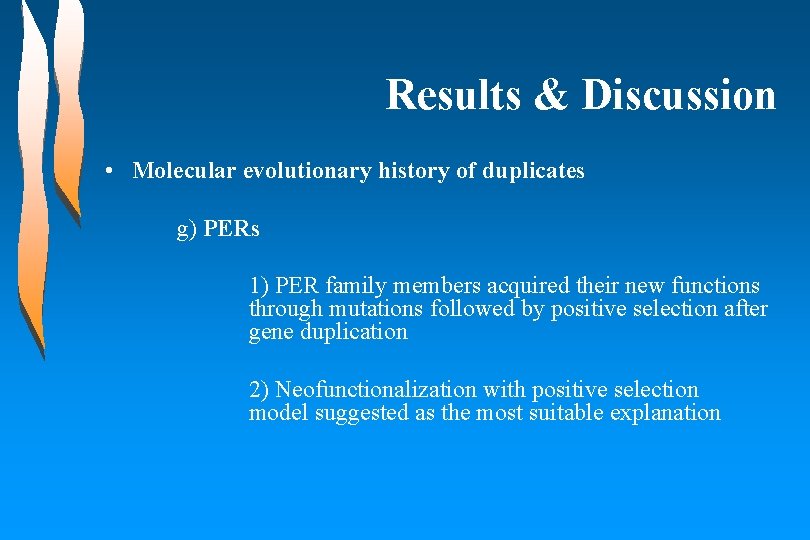 Results & Discussion

• Molecular evolutionary history of duplicates

g) PERs

1) PER family members acquired their new functions through mutations followed by positive selection after gene duplication

2) Neofunctionalization with positive selection model suggested as the most suitable explanation